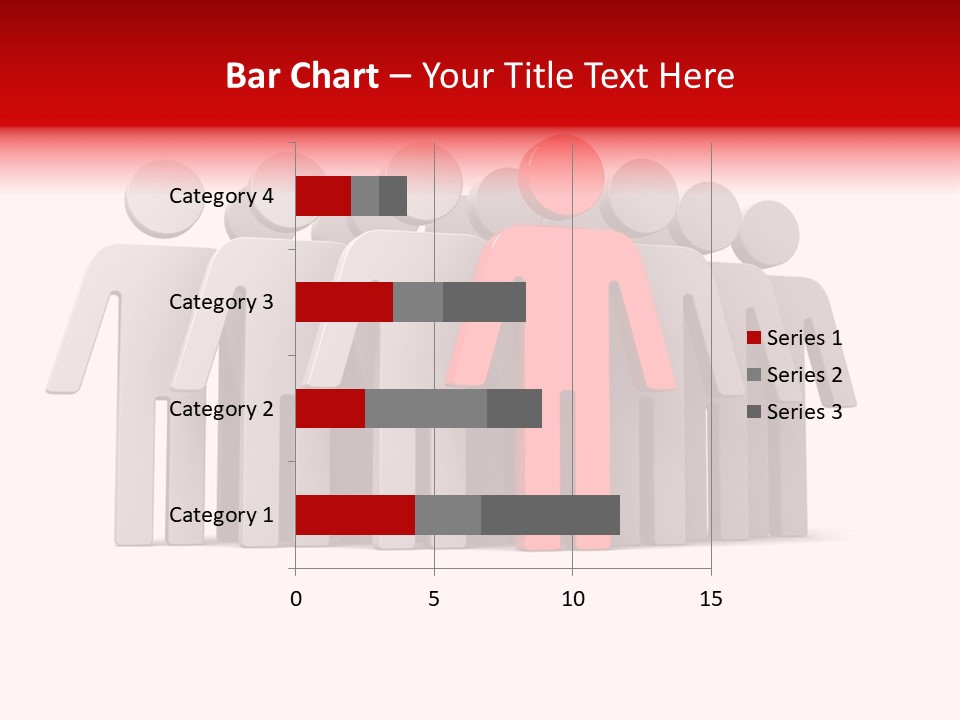 Bar Chart – Your Title Text Here

Category 4
Category 3
Category 2
Category 1

0
5
10
15

Series 1
Series 2
Series 3